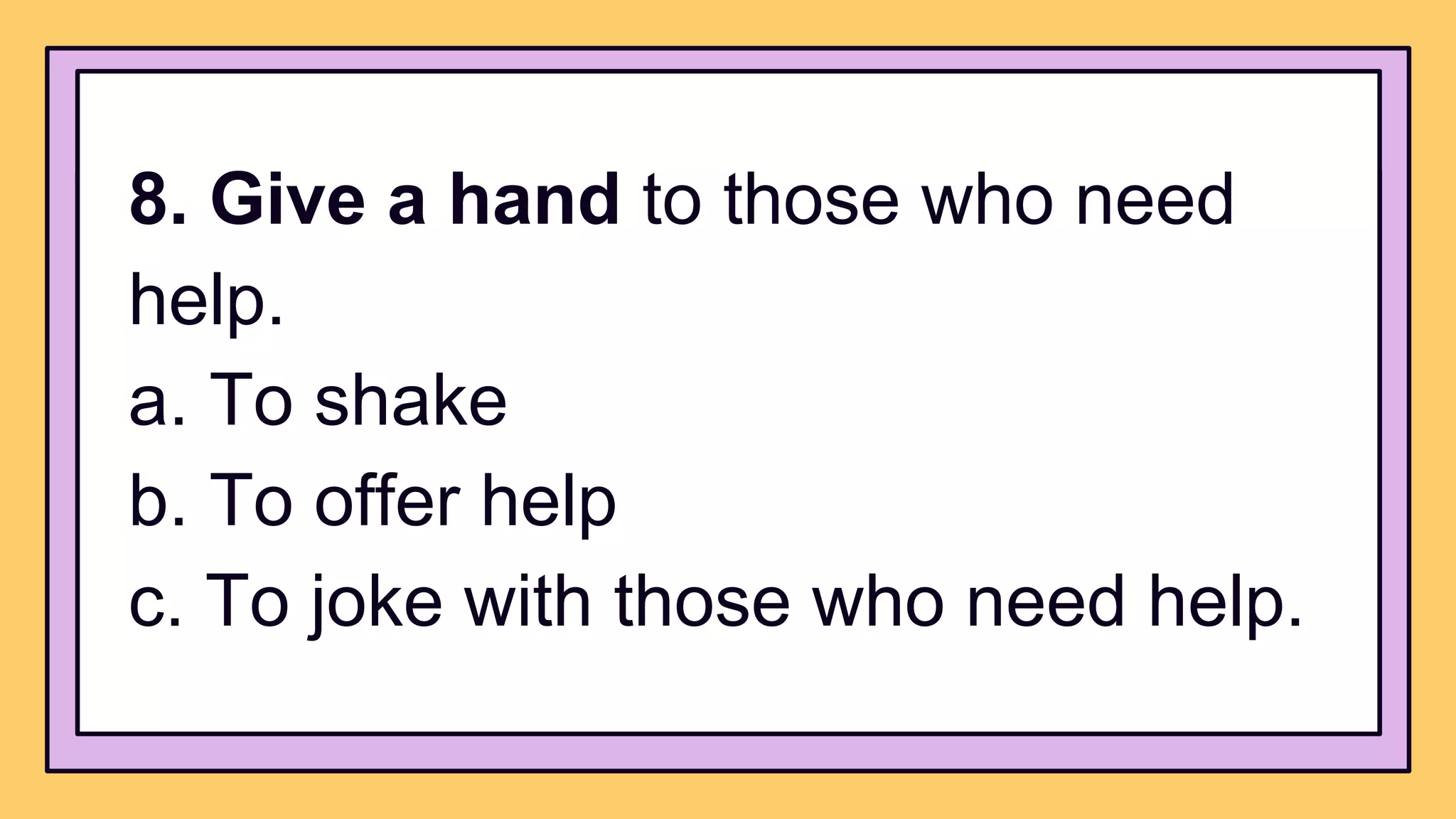 8. Give a hand to those who need help.
a. To shake
b. To offer help
c. To joke with those who need help.